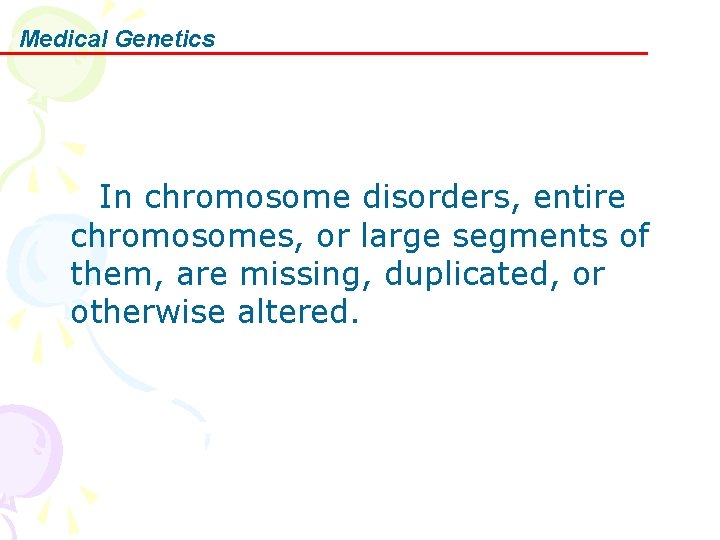 Medical Genetics

In chromosome disorders, entire chromosomes, or large segments of them, are missing, duplicated, or otherwise altered.